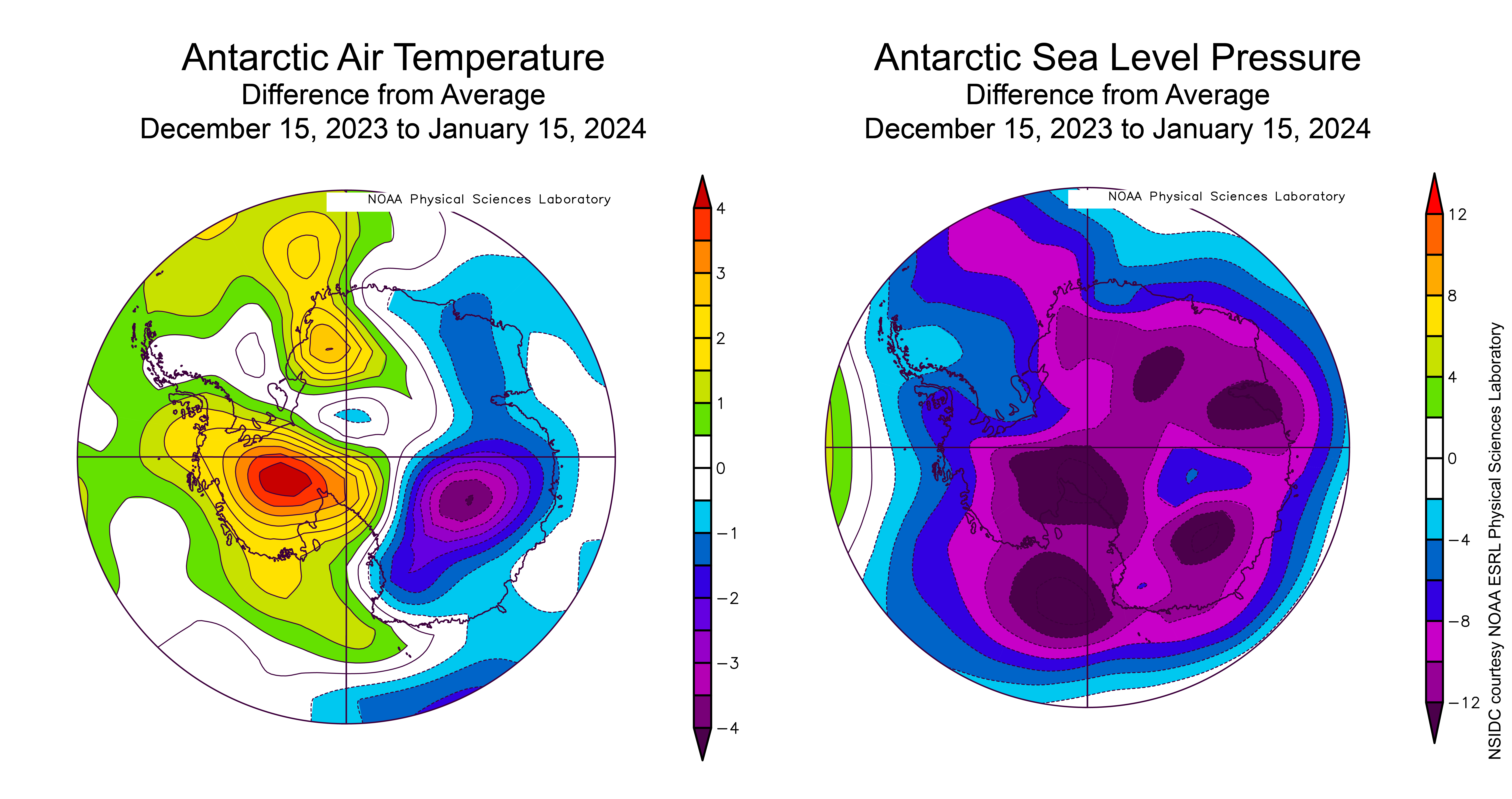 Antarctic Air Temperature
Difference from Average
December 15, 2023 to January 15, 2024

NOAA Physical Sciences Laboratory

4
3
2
1
0
−1
−2
−3
−4

Antarctic Sea Level Pressure
Difference from Average
December 15, 2023 to January 15, 2024

NOAA Physical Sciences Laboratory

12
8
4
0
−4
−8
−12

NSIDC courtesy NOAA ESRL Physical Sciences Laboratory